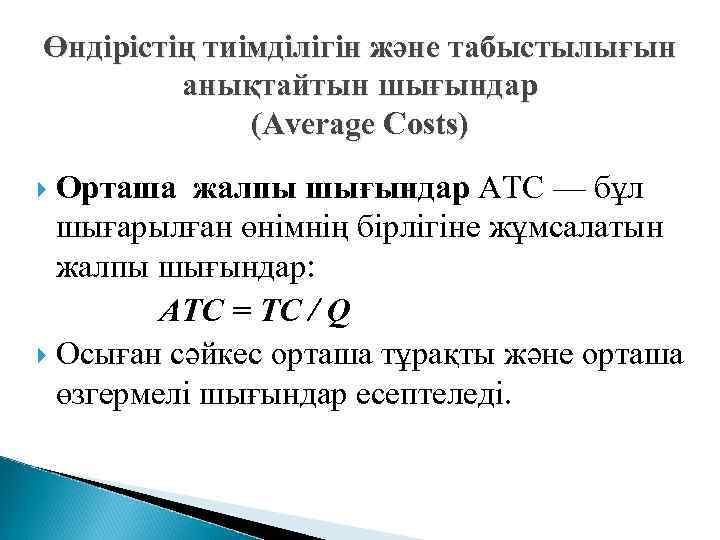 Өндірістің тиімділігін және табыстылығын анықтайтын шығындар
(Average Costs)

Орташа жалпы шығындар АТС — бұл шығарылған өнімнің бірлігіне жұмсалатын жалпы шығындар:

$ATC = TC / Q$

Осыған сәйкес орташа тұрақты және орташа өзгермелі шығындар есептеледі.